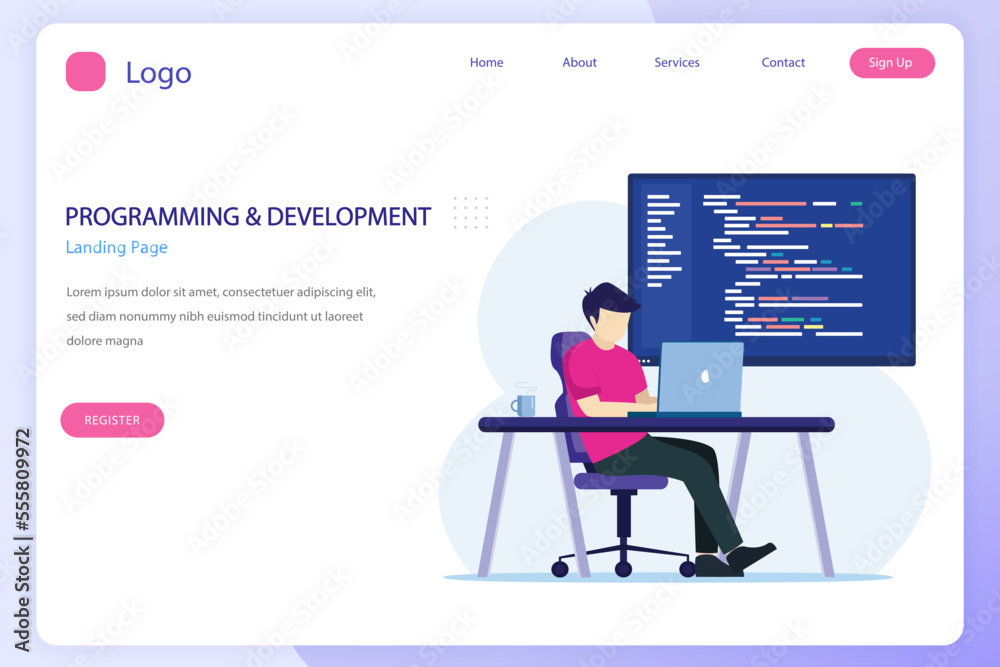 Logo

Home About Services Contact Sign Up

PROGRAMMING & DEVELOPMENT
Landing Page

Lorem ipsum dolor sit amet, consectetuer adipiscing elit, sed diam nonummy nibh euismod tincidunt ut laoreet dolore magna

REGISTER

Adobe Stock | #555809972